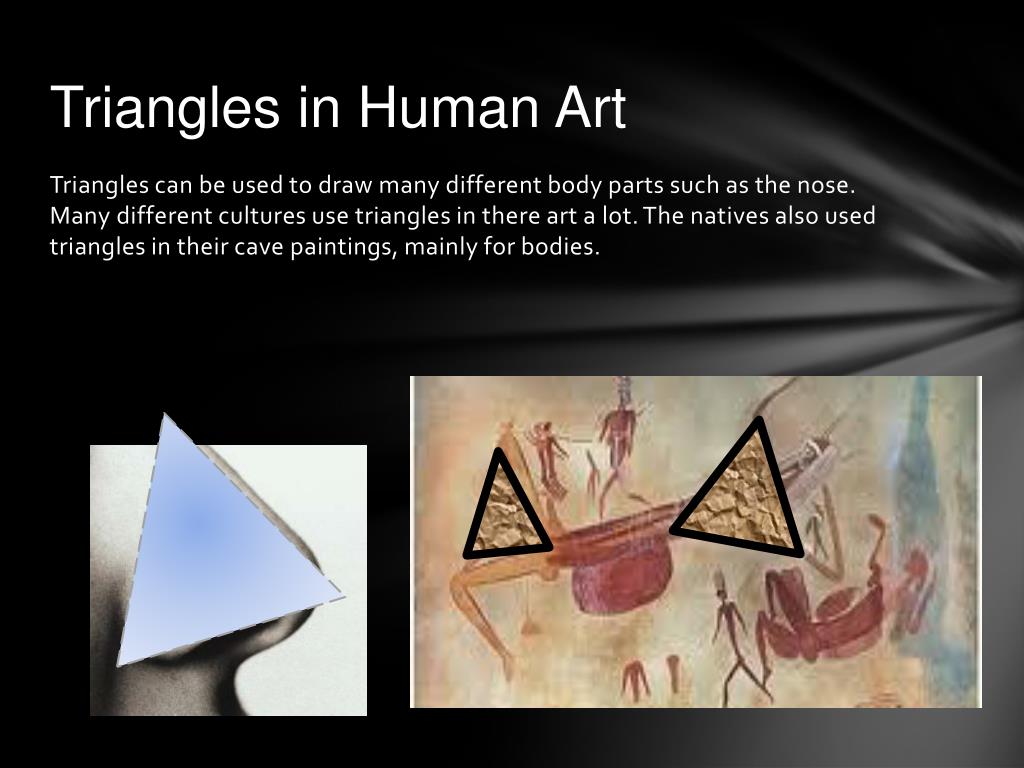 Triangles in Human Art

Triangles can be used to draw many different body parts such as the nose. Many different cultures use triangles in there art a lot. The natives also used triangles in their cave paintings, mainly for bodies.